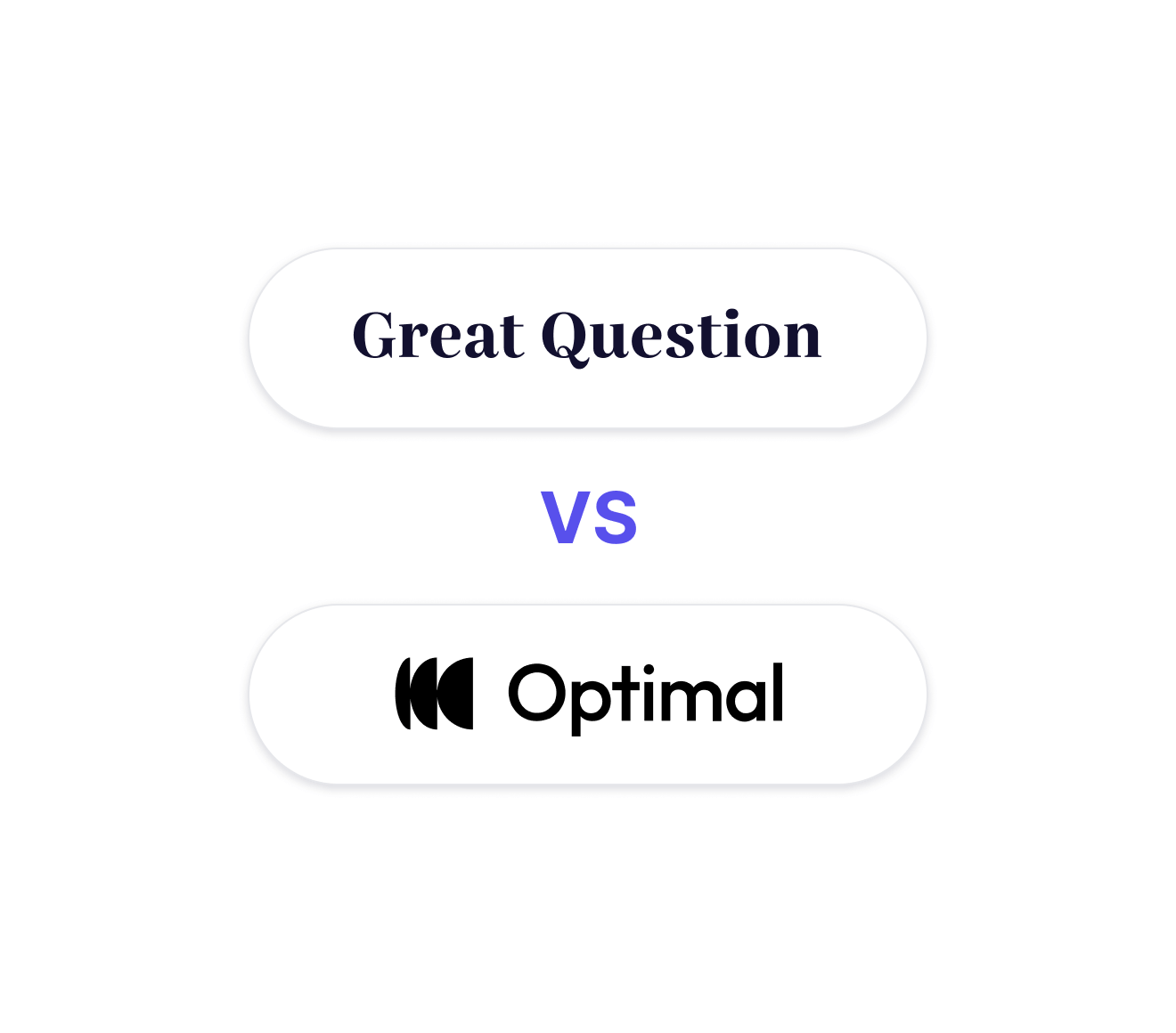 Great Question

VS

Optimal